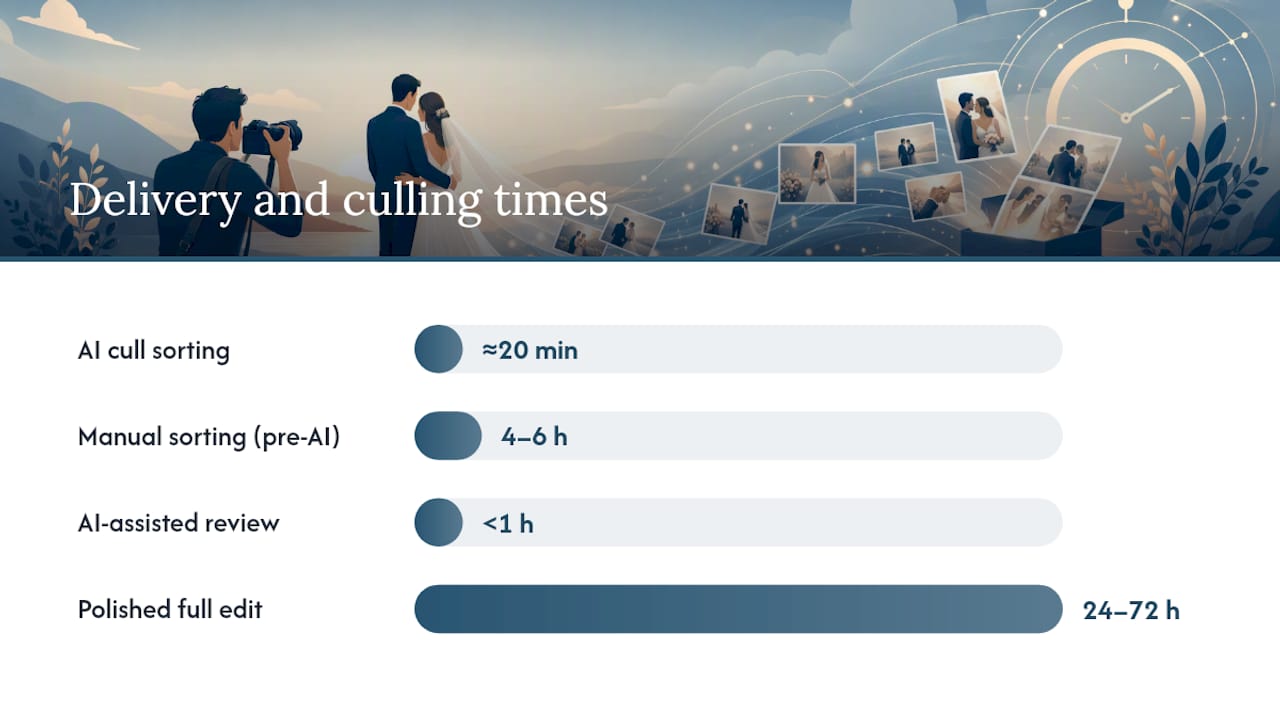 Delivery and culling times

AI cull sorting ≈20 min

Manual sorting (pre-AI) 4–6 h

AI-assisted review <1 h

Polished full edit 24–72 h